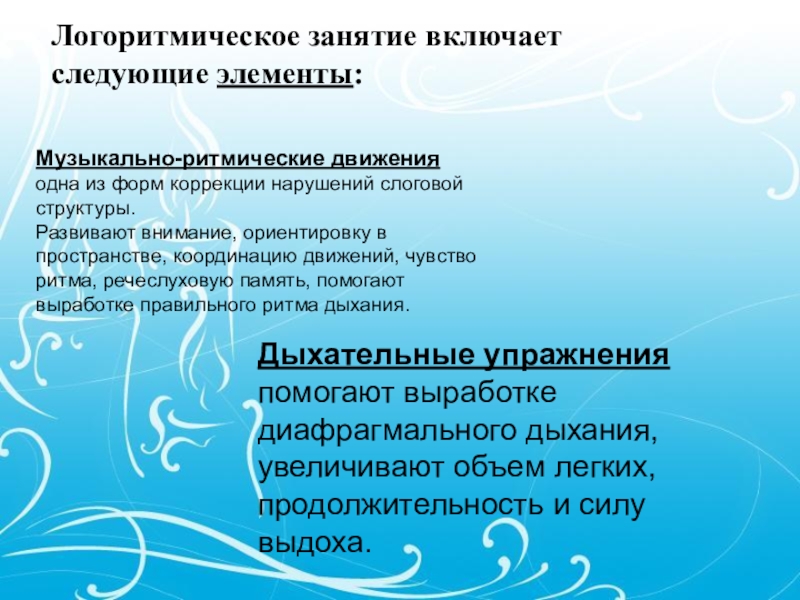 Логоритмическое занятие включает следующие элементы:

Музыкально-ритмические движения
одна из форм коррекции нарушений слоговой структуры.
Развивают внимание, ориентировку в пространстве, координацию движений, чувство ритма, речеслуховую память, помогают выработке правильного ритма дыхания.

Дыхательные упражнения
помогают выработке диафрагмального дыхания, увеличивают объем легких, продолжительность и силу выдоха.